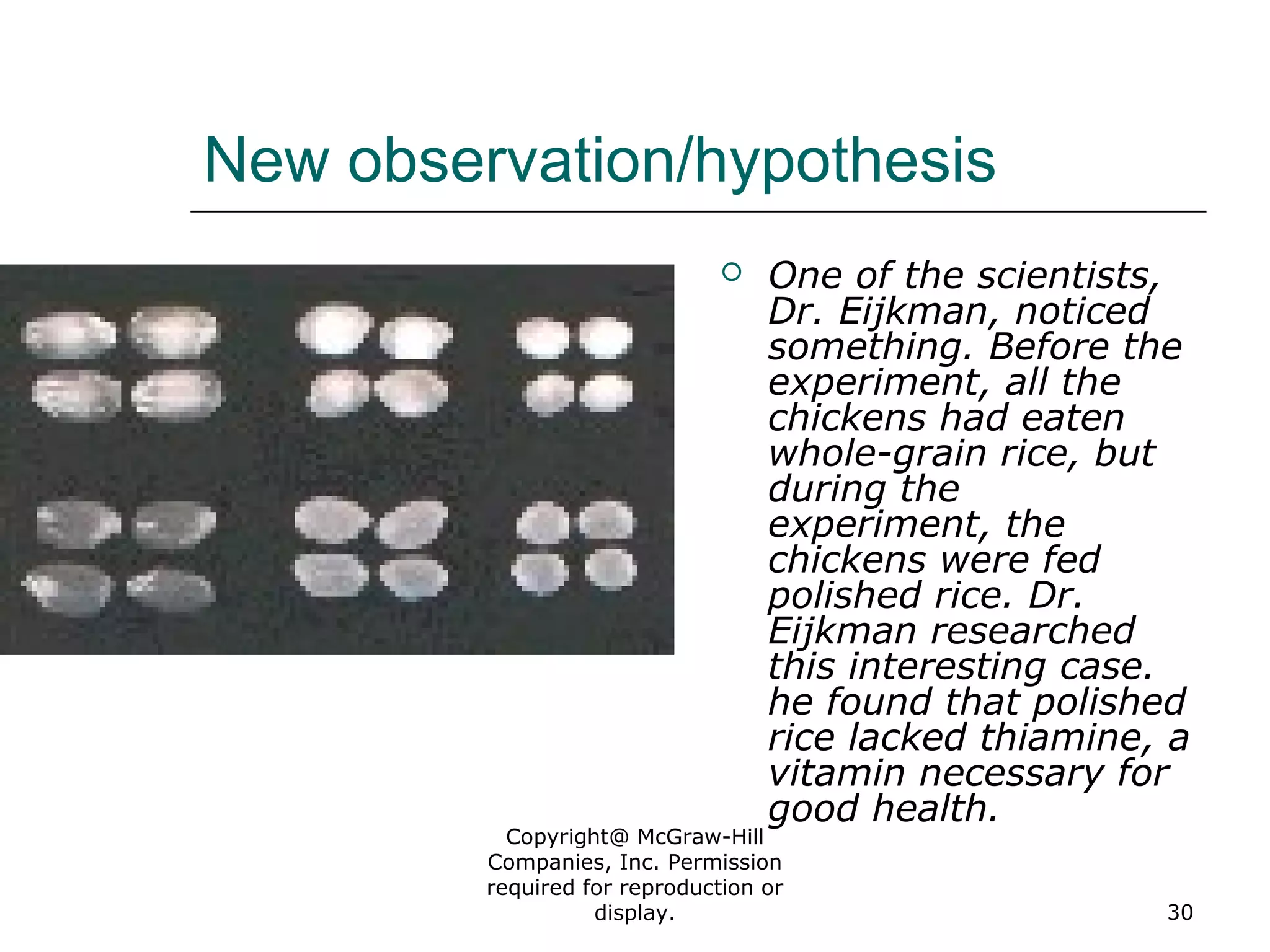 New observation/hypothesis

One of the scientists, Dr. Eijkman, noticed something. Before the experiment, all the chickens had eaten whole-grain rice, but during the experiment, the chickens were fed polished rice. Dr. Eijkman researched this interesting case. he found that polished rice lacked thiamine, a vitamin necessary for good health.

Copyright@ McGraw-Hill Companies, Inc. Permission required for reproduction or display.

30